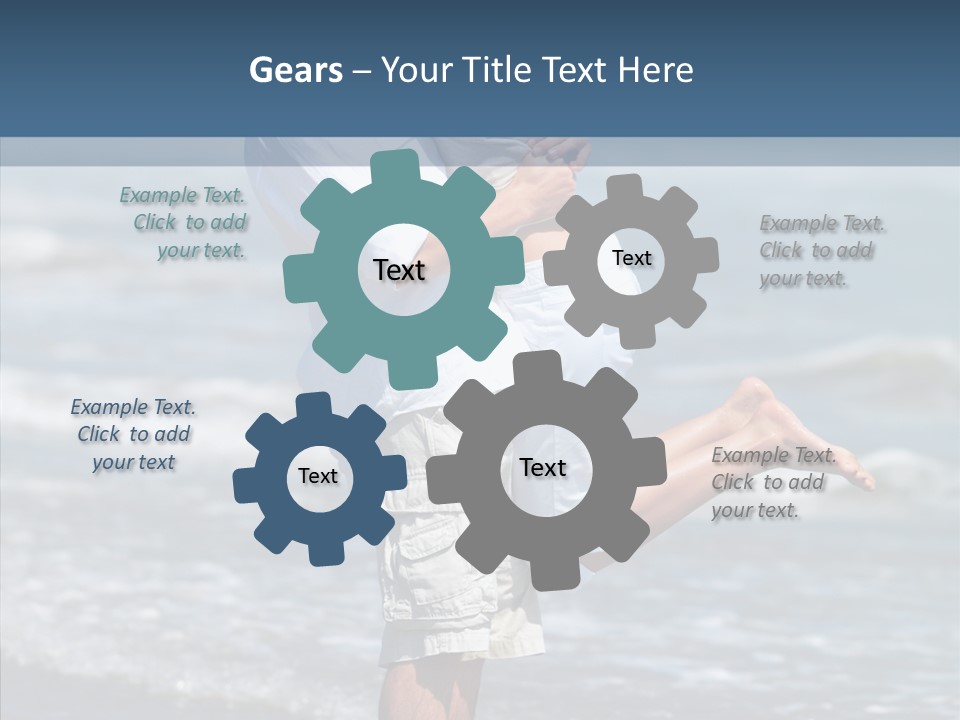 Gears – Your Title Text Here

Example Text. Click to add your text.

Text

Text

Example Text. Click to add your text.

Example Text. Click to add your text

Text

Text

Example Text. Click to add your text.